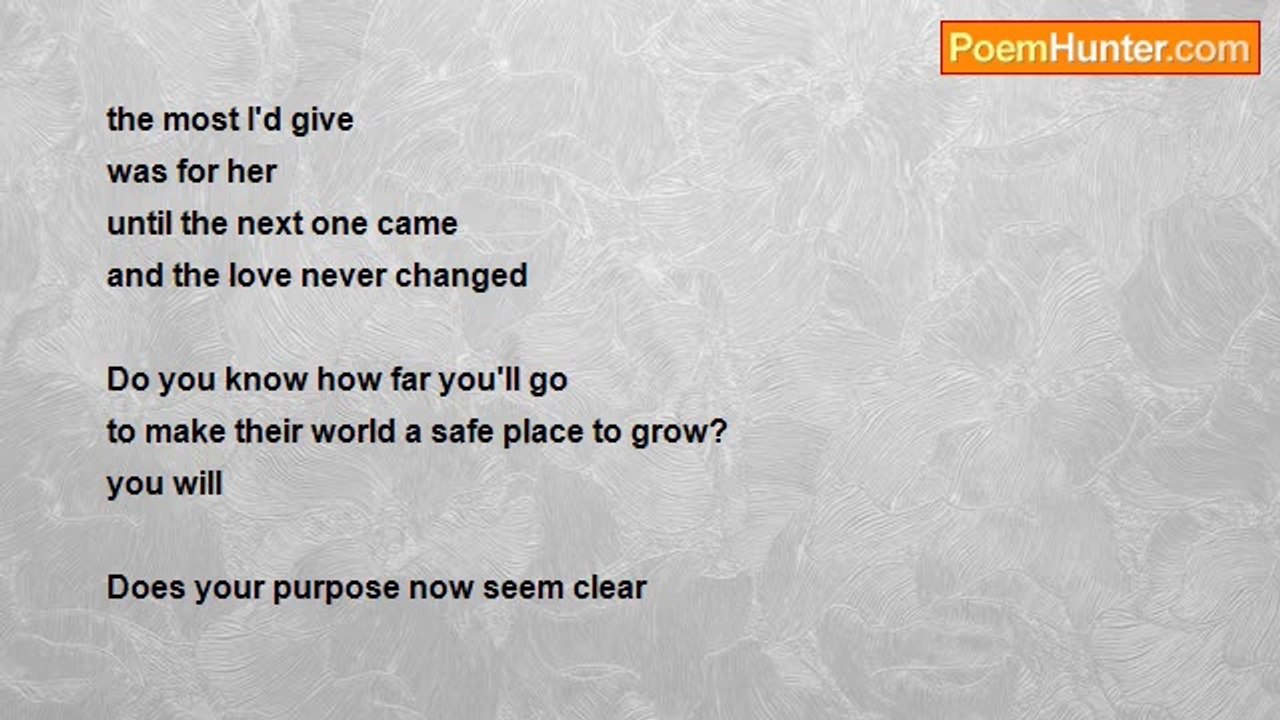 PoemHunter.com

the most I'd give
was for her
until the next one came
and the love never changed

Do you know how far you'll go
to make their world a safe place to grow?
you will

Does your purpose now seem clear